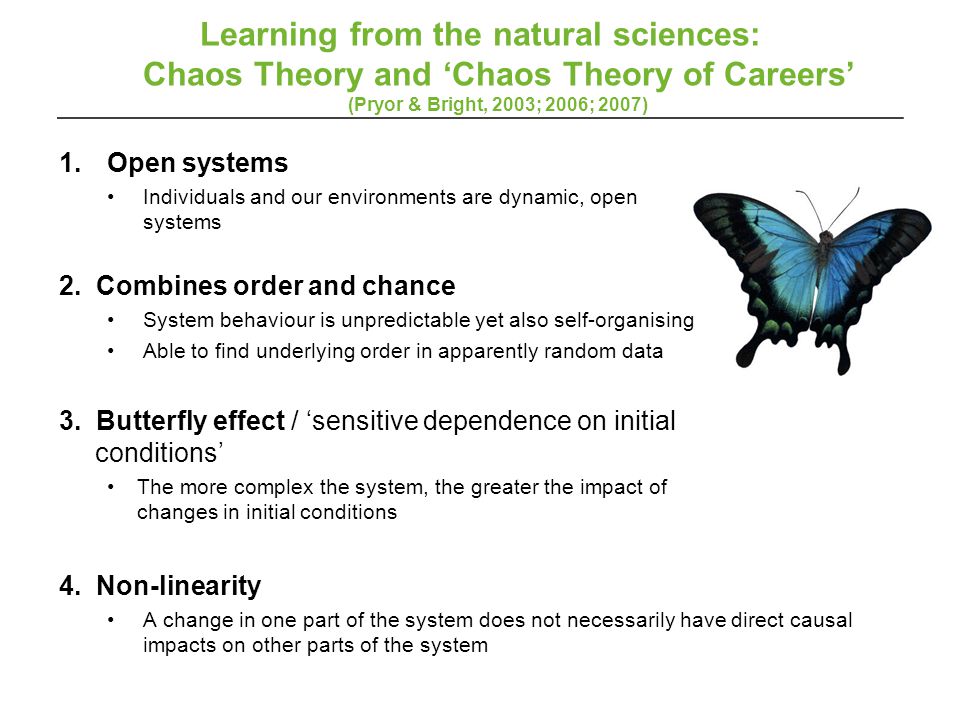 Learning from the natural sciences:
Chaos Theory and ‘Chaos Theory of Careers’
(Pryor & Bright, 2003; 2006; 2007)

1. Open systems
• Individuals and our environments are dynamic, open systems

2. Combines order and chance
• System behaviour is unpredictable yet also self-organising
• Able to find underlying order in apparently random data

3. Butterfly effect / ‘sensitive dependence on initial conditions’
• The more complex the system, the greater the impact of changes in initial conditions

4. Non-linearity
• A change in one part of the system does not necessarily have direct causal impacts on other parts of the system